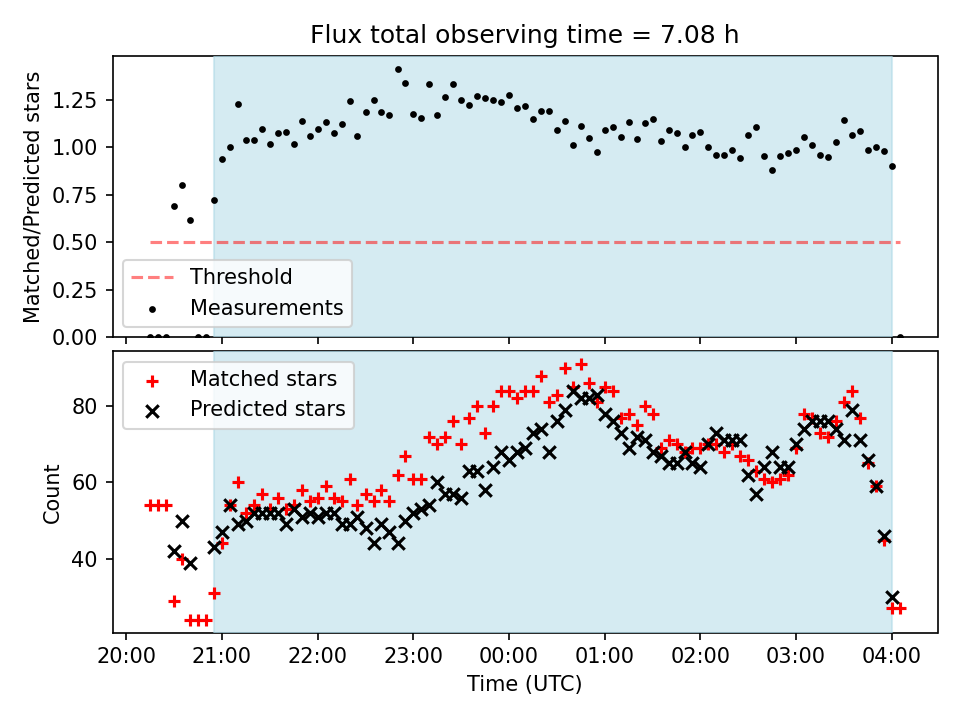 Flux total observing time = 7.08 h

Matched/Predicted stars

1.25
1.00
0.75
0.50
0.25
0.00

Threshold
Measurements

Matched stars
Predicted stars

Count

80
60
40

20:00 21:00 22:00 23:00 00:00 01:00 02:00 03:00 04:00

Time (UTC)